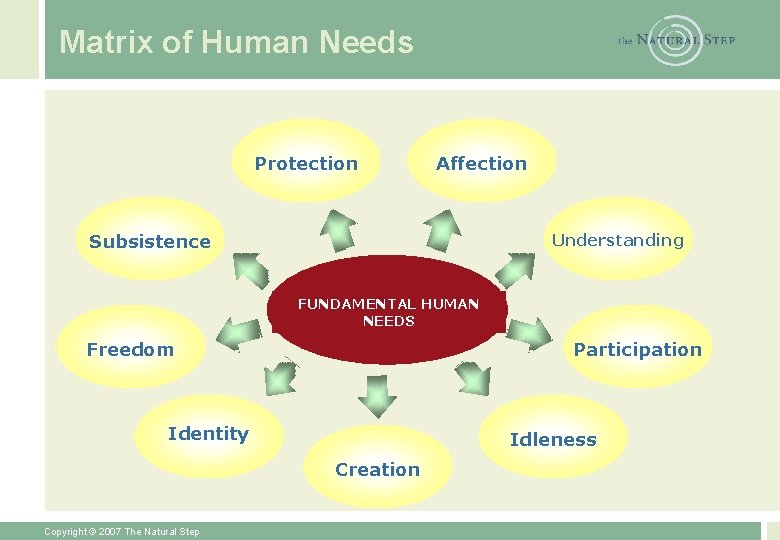 Matrix of Human Needs

the NATURAL STEP

Protection

Affection

Subsistence

Understanding

FUNDAMENTAL HUMAN NEEDS

Freedom

Participation

Identity

Idleness

Creation

Copyright © 2007 The Natural Step